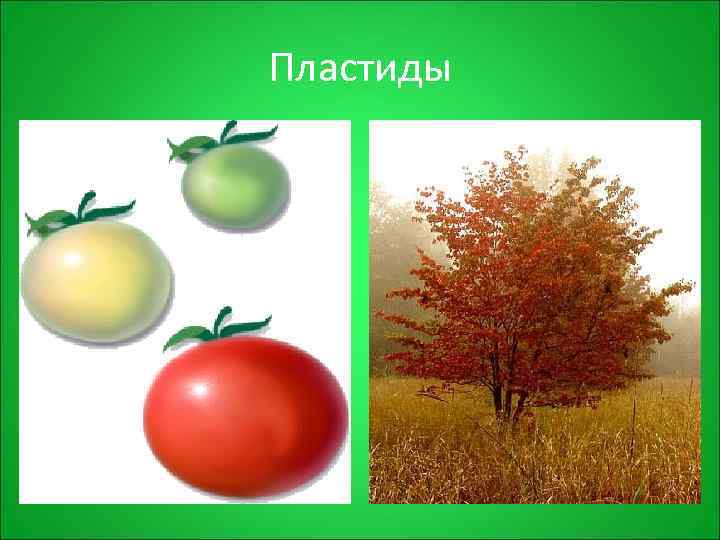 Пластиды